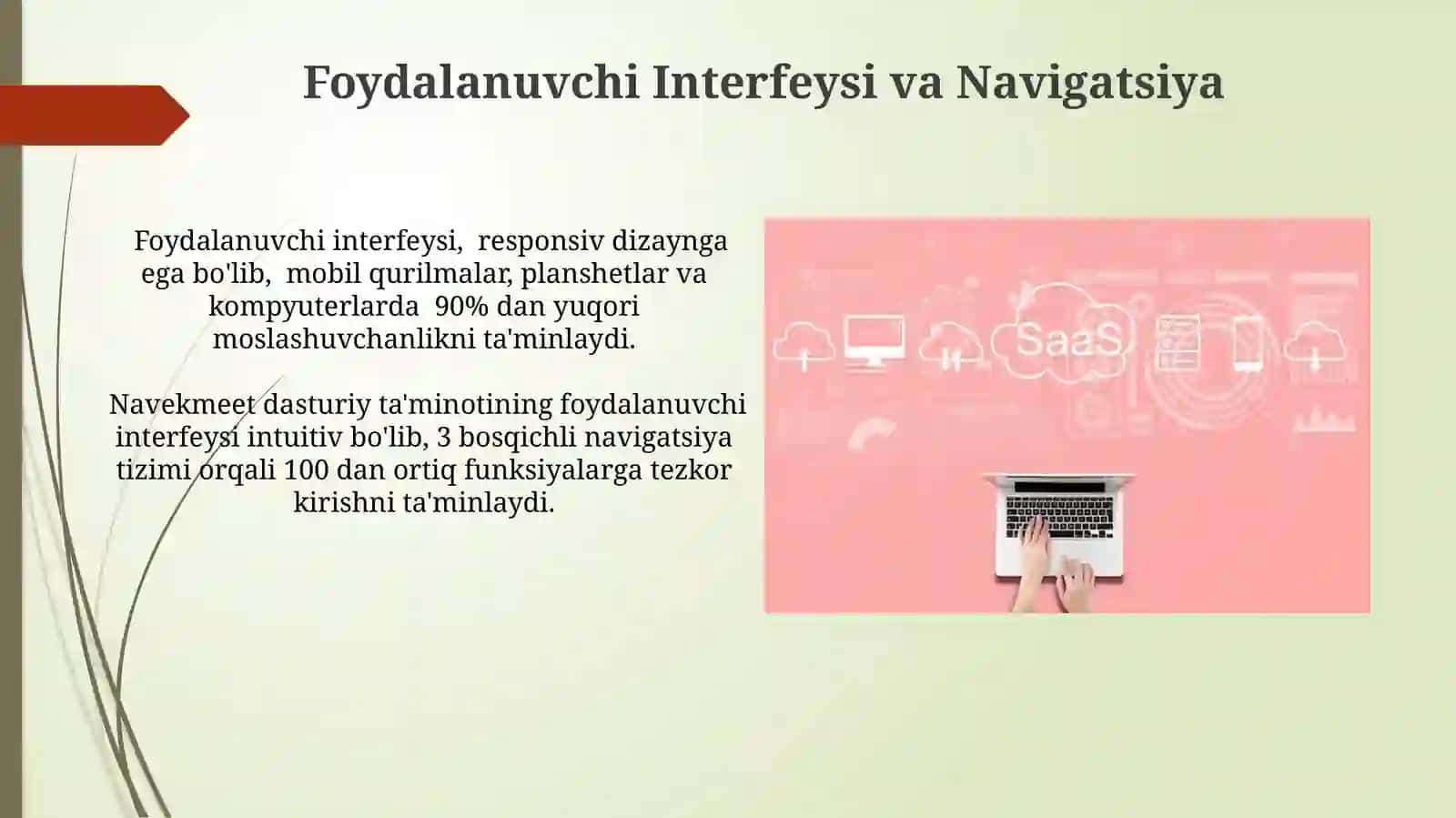 Foydalanuvchi Interfeysi va Navigatsiya

Foydalanuvchi interfeysi, responsiv dizaynga ega bo'lib, mobil qurilmalar, planshetlar va kompyuterlarda 90% dan yuqori moslashuvchanlikni ta'minlaydi.

Navekmeet dasturiy ta'minotining foydalanuvchi interfeysi intuitiv bo'lib, 3 bosqichli navigatsiya tizimi orqali 100 dan ortiq funksiyalarga tezkor kirishni ta'minlaydi.

SaaS